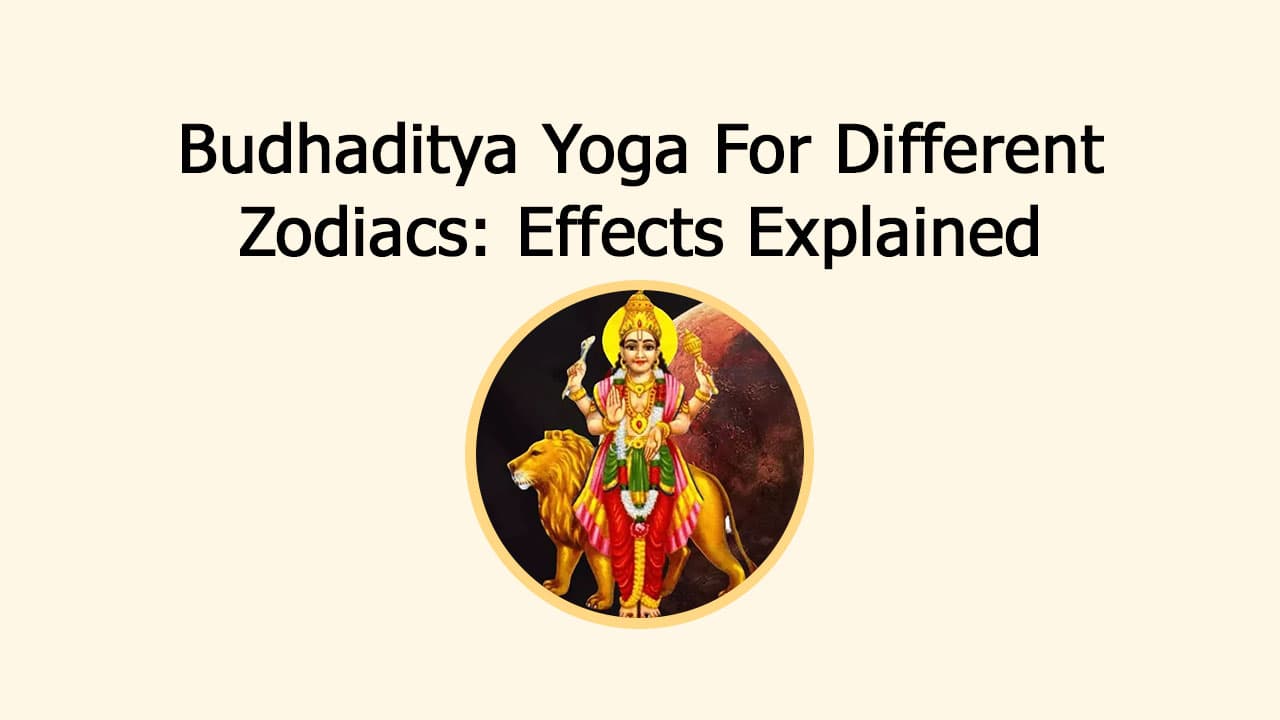 Budhaditya Yoga For Different Zodiacs: Effects Explained